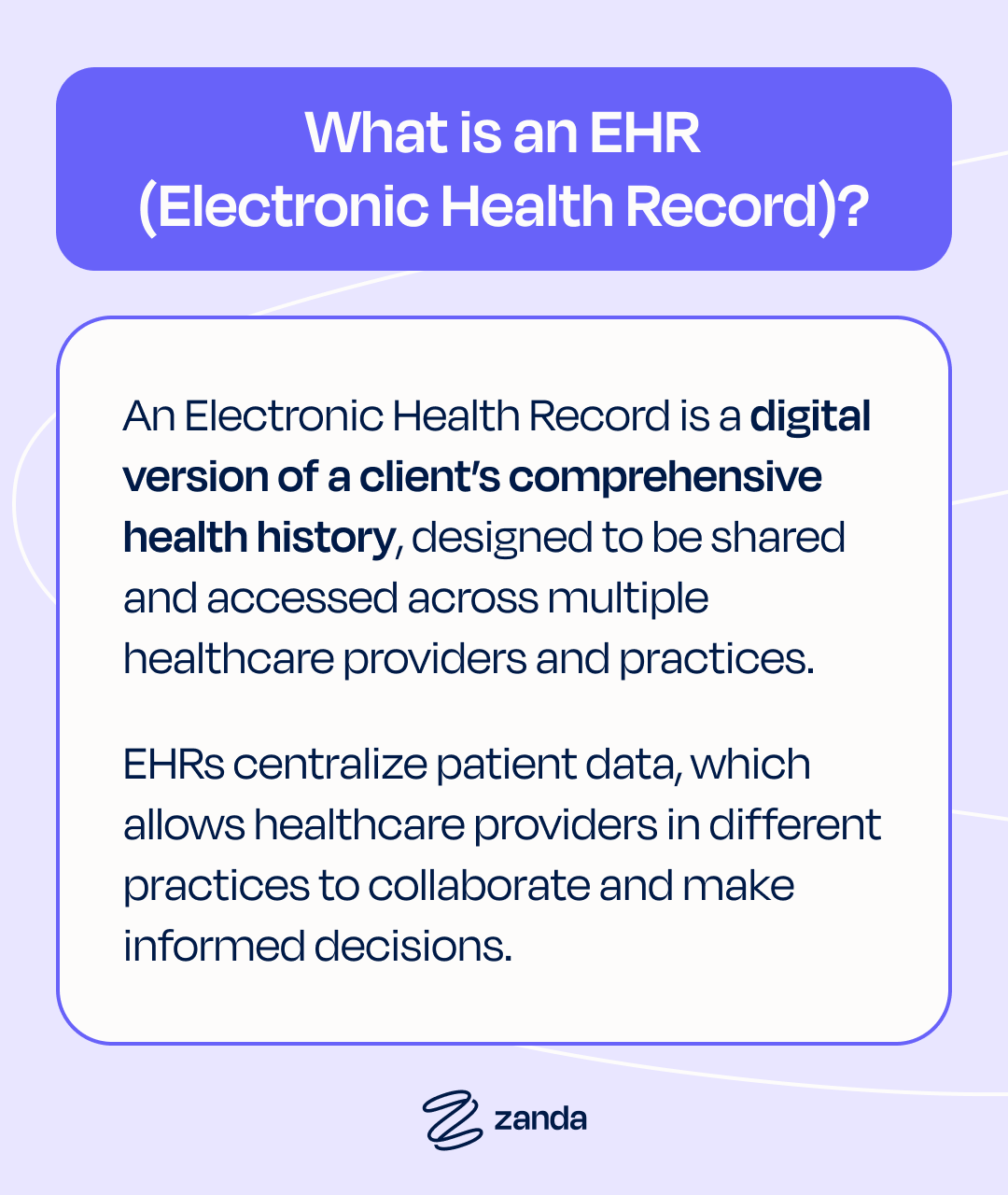 What is an EHR (Electronic Health Record)?

An Electronic Health Record is a digital version of a client's comprehensive health history, designed to be shared and accessed across multiple healthcare providers and practices.

EHRs centralize patient data, which allows healthcare providers in different practices to collaborate and make informed decisions.

zanda